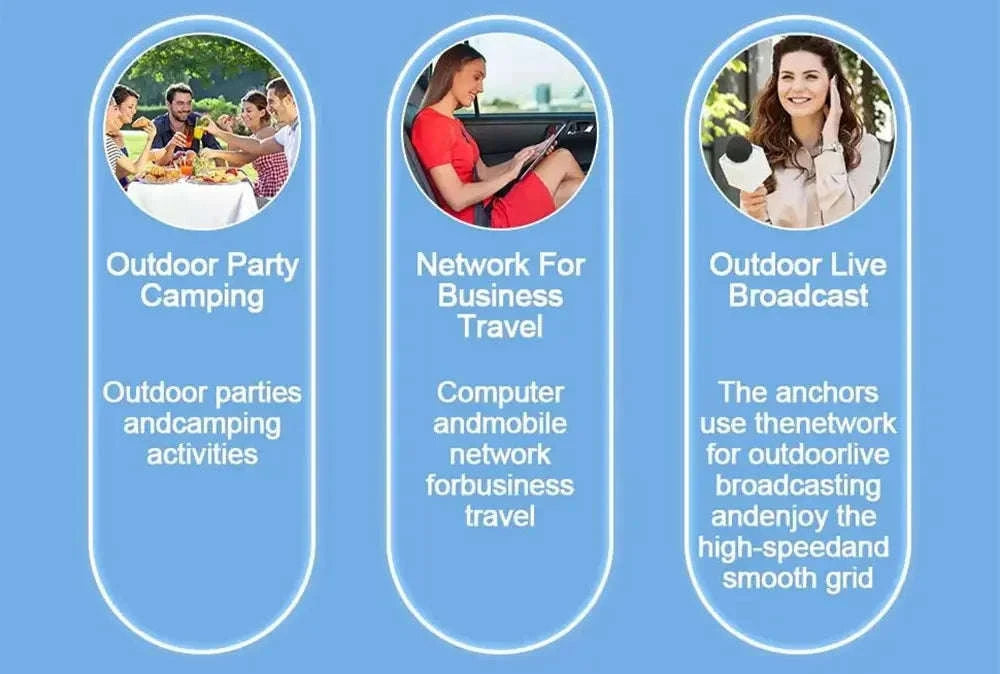 Outdoor Party Camping

Outdoor parties andcamping activities

Network For Business Travel

Computer andmobile network forbusiness travel

Outdoor Live Broadcast

The anchors use thenetwork for outdoorlive broadcasting andenjoy the high-speedand smooth grid